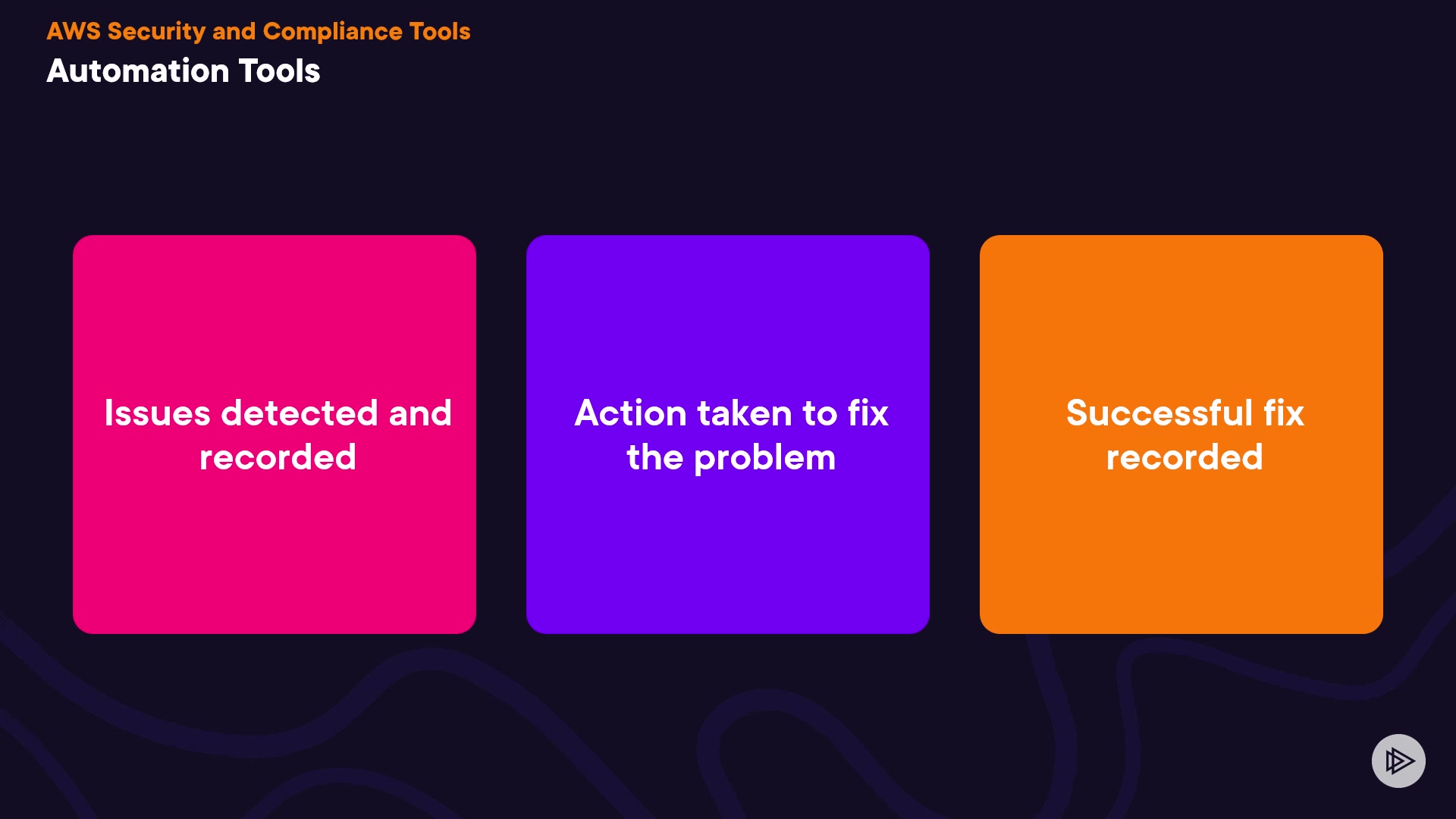 AWS Security and Compliance Tools
Automation Tools

Issues detected and recorded

Action taken to fix the problem

Successful fix recorded